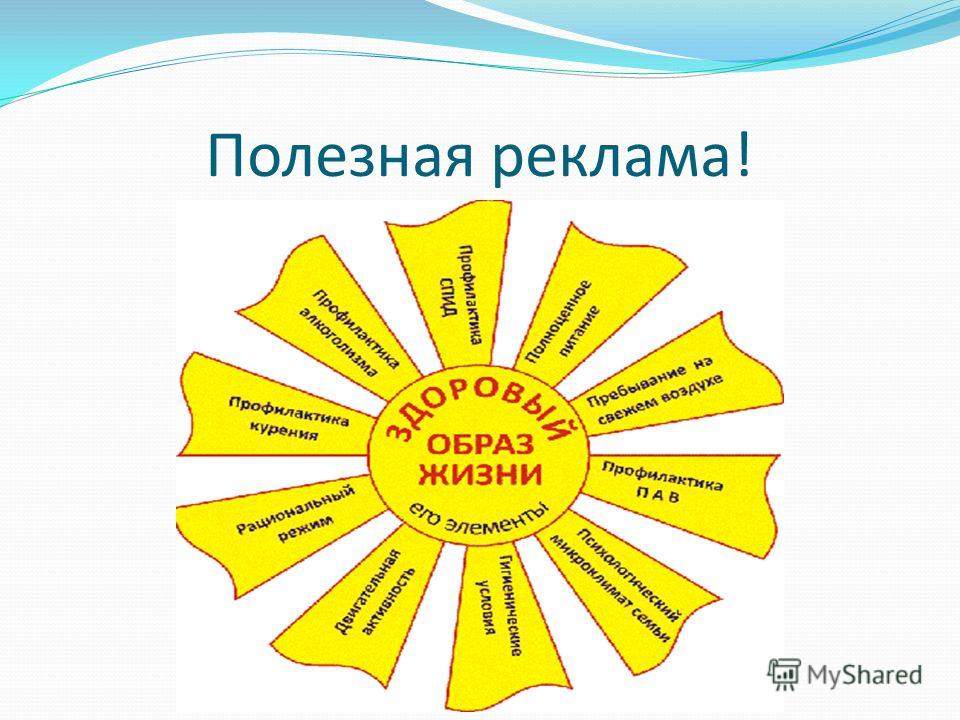 Полезная реклама!

ЗДОРОВЫЙ
ОБРАЗ
ЖИЗНИ
его элементы

Профилактика СПИДа

Полноценное питание

Пребывание на свежем воздухе

Профилактика П А В

Психологический микроклимат семьи

Гигиенические условия

Двигательная активность

Рациональный режим

Профилактика курения

Профилактика алкоголизма

MyShared